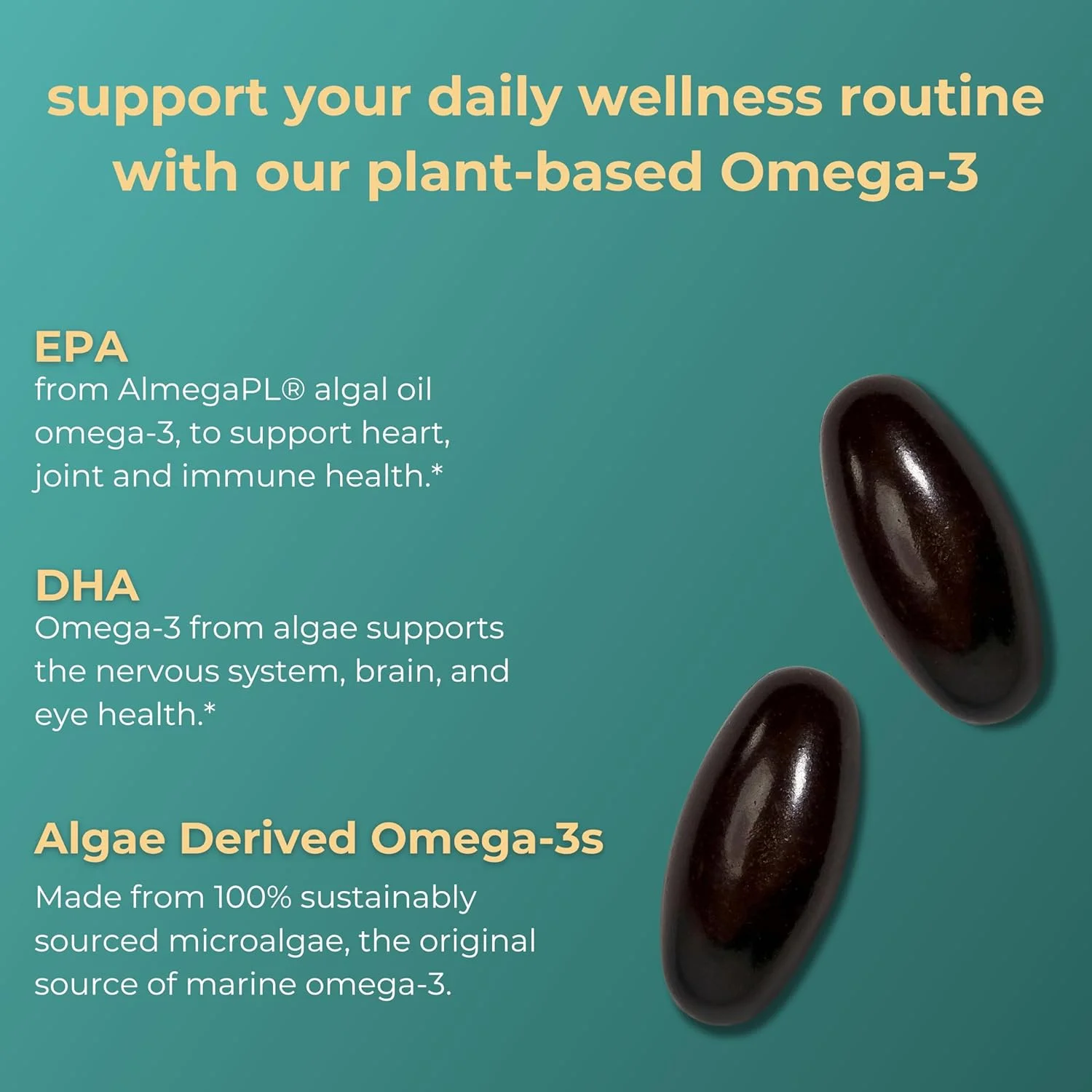 support your daily wellness routine with our plant-based Omega-3

EPA
from AlmegaPL® algal oil omega-3, to support heart, joint and immune health.*

DHA
Omega-3 from algae supports the nervous system, brain, and eye health.*

Algae Derived Omega-3s
Made from 100% sustainably sourced microalgae, the original source of marine omega-3.